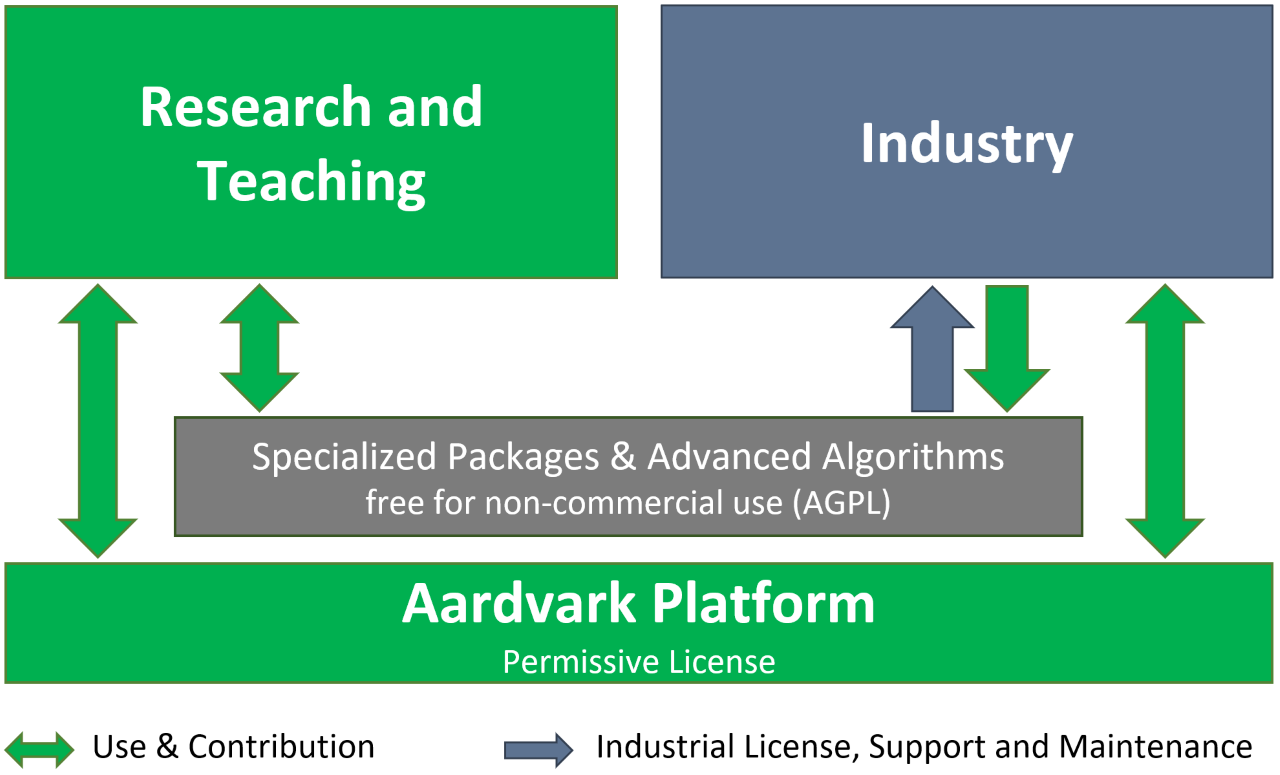 Research and Teaching

Industry

Specialized Packages & Advanced Algorithms
free for non-commercial use (AGPL)

Aardvark Platform
Permissive License

Use & Contribution

Industrial License, Support and Maintenance